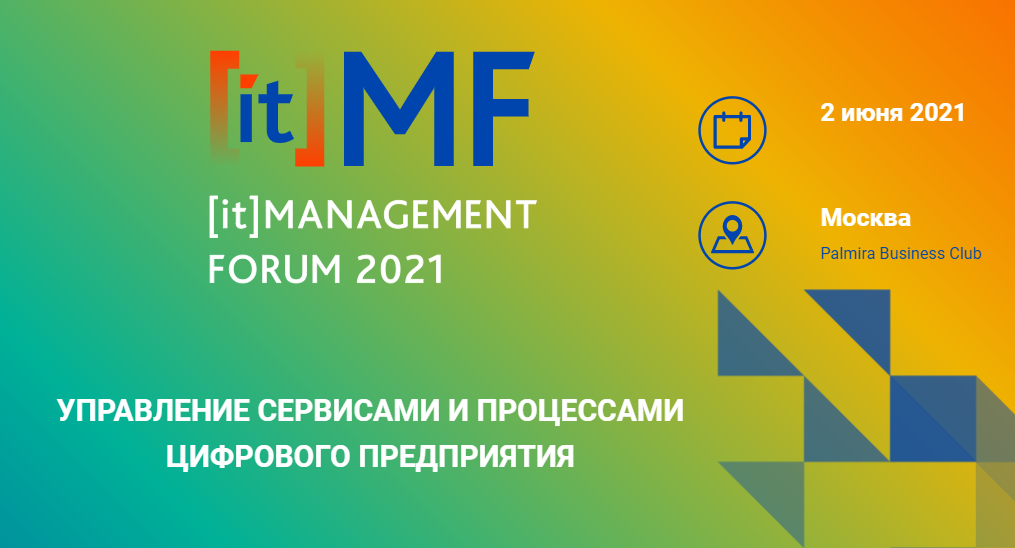 [it]MF

[it]MANAGEMENT FORUM 2021

2 июня 2021

Москва

Palmira Business Club

УПРАВЛЕНИЕ СЕРВИСАМИ И ПРОЦЕССАМИ ЦИФРОВОГО ПРЕДПРИЯТИЯ